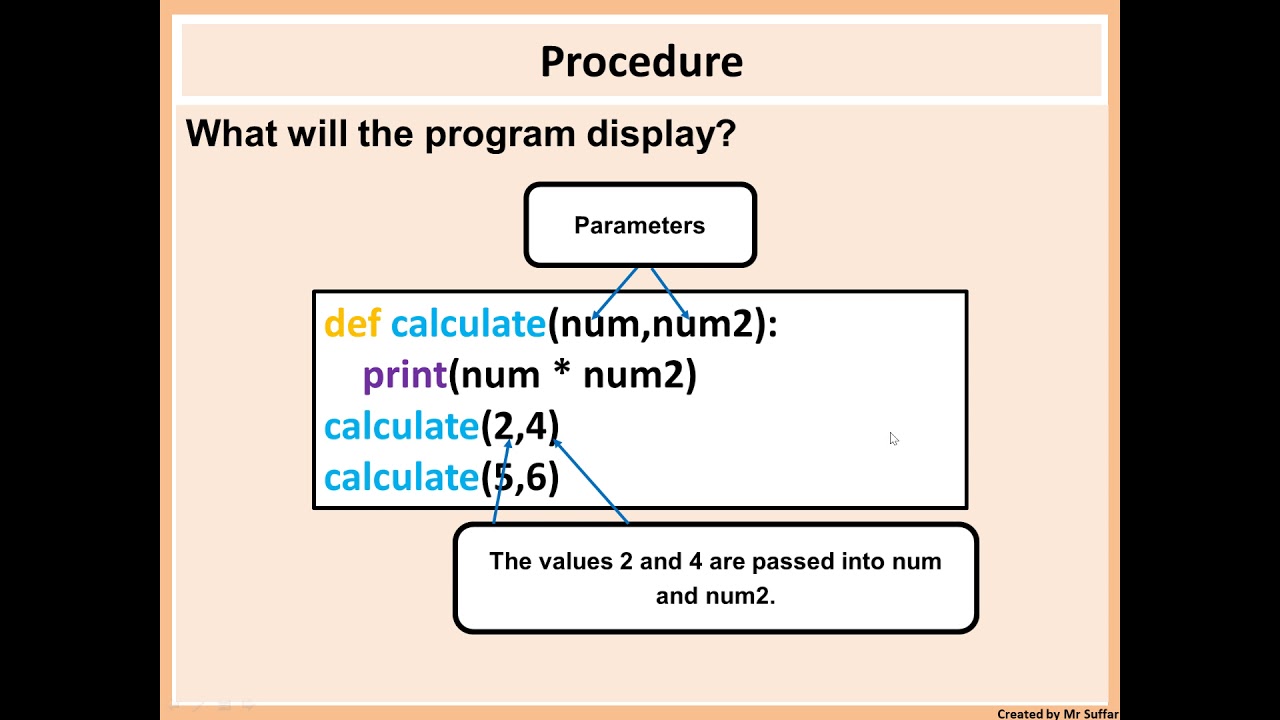 Procedure

What will the program display?

Parameters

def calculate(num,num2):
    print(num * num2)
calculate(2,4)
calculate(5,6)

The values 2 and 4 are passed into num and num2.

Created by Mr Suffar